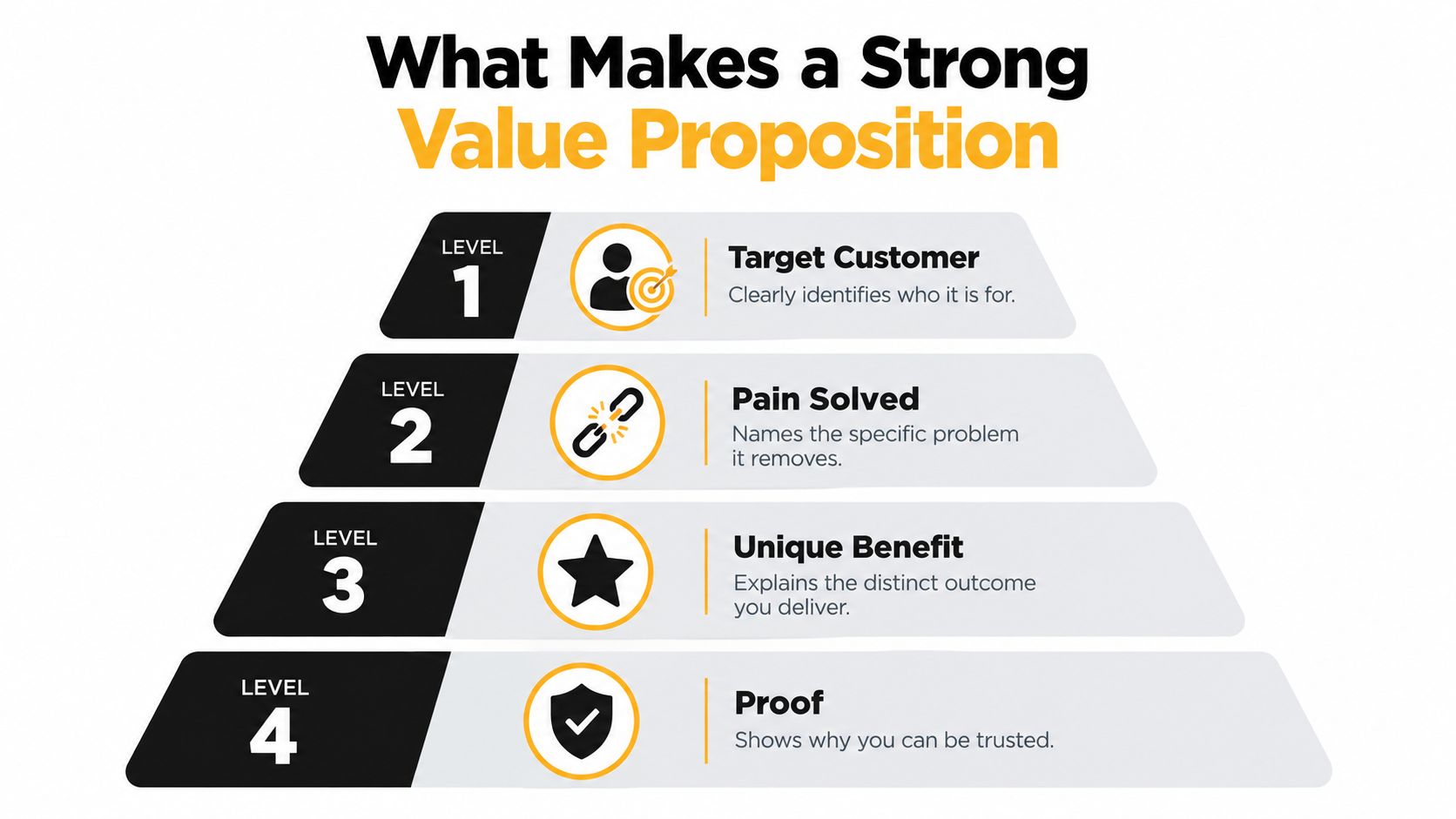 What Makes a Strong
Value Proposition

LEVEL
1

Target Customer
Clearly identifies who it is for.

LEVEL
2

Pain Solved
Names the specific problem it removes.

LEVEL
3

Unique Benefit
Explains the distinct outcome you deliver.

LEVEL
4

Proof
Shows why you can be trusted.